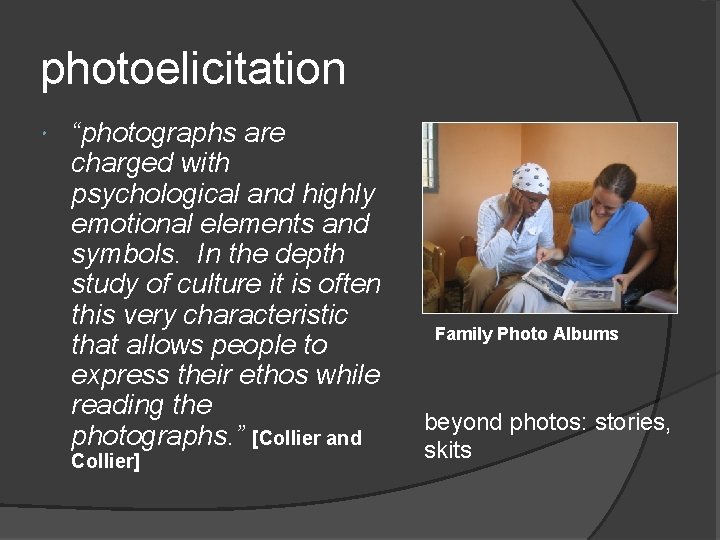 photoelicitation

“photographs are charged with psychological and highly emotional elements and symbols. In the depth study of culture it is often this very characteristic that allows people to express their ethos while reading the photographs.” [Collier and Collier]

Family Photo Albums

beyond photos: stories, skits